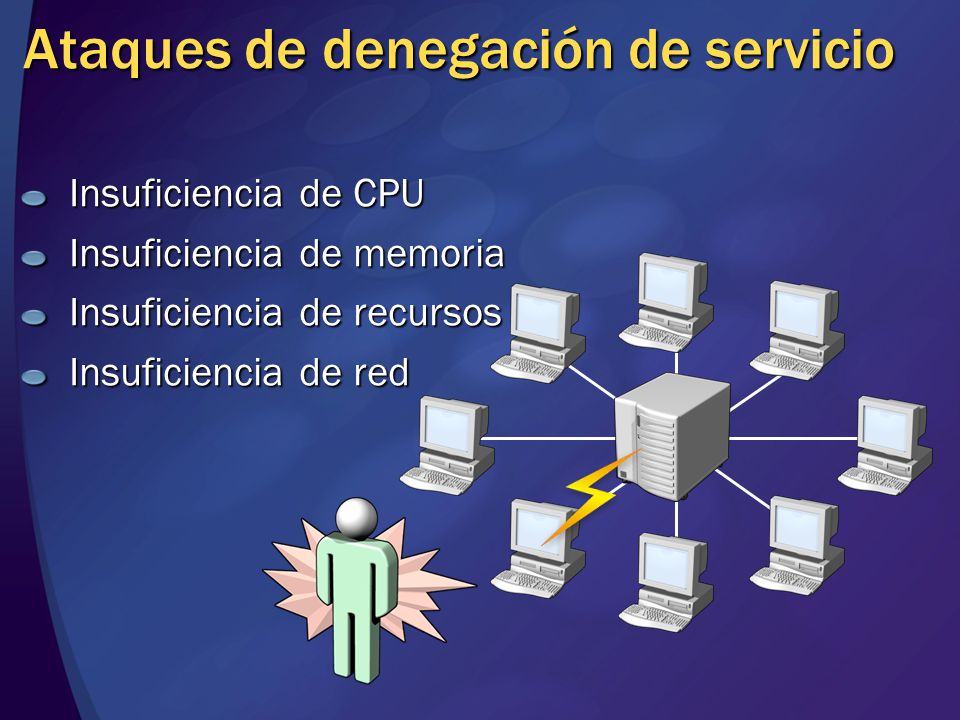 Ataques de denegación de servicio

Insuficiencia de CPU
Insuficiencia de memoria
Insuficiencia de recursos
Insuficiencia de red